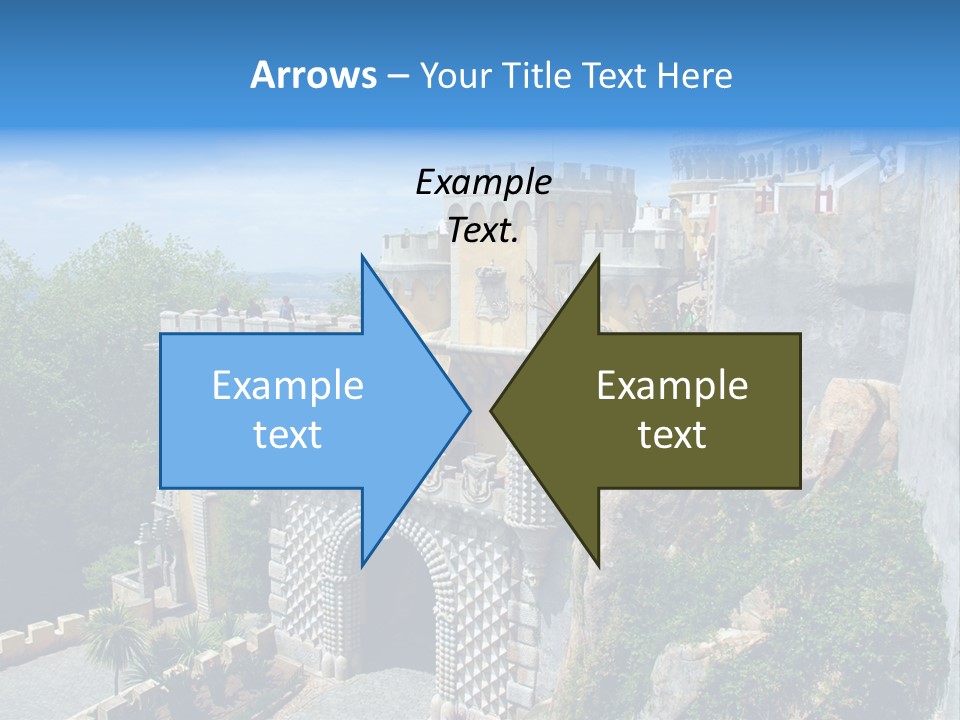 Arrows – Your Title Text Here

Example Text.

Example text

Example text